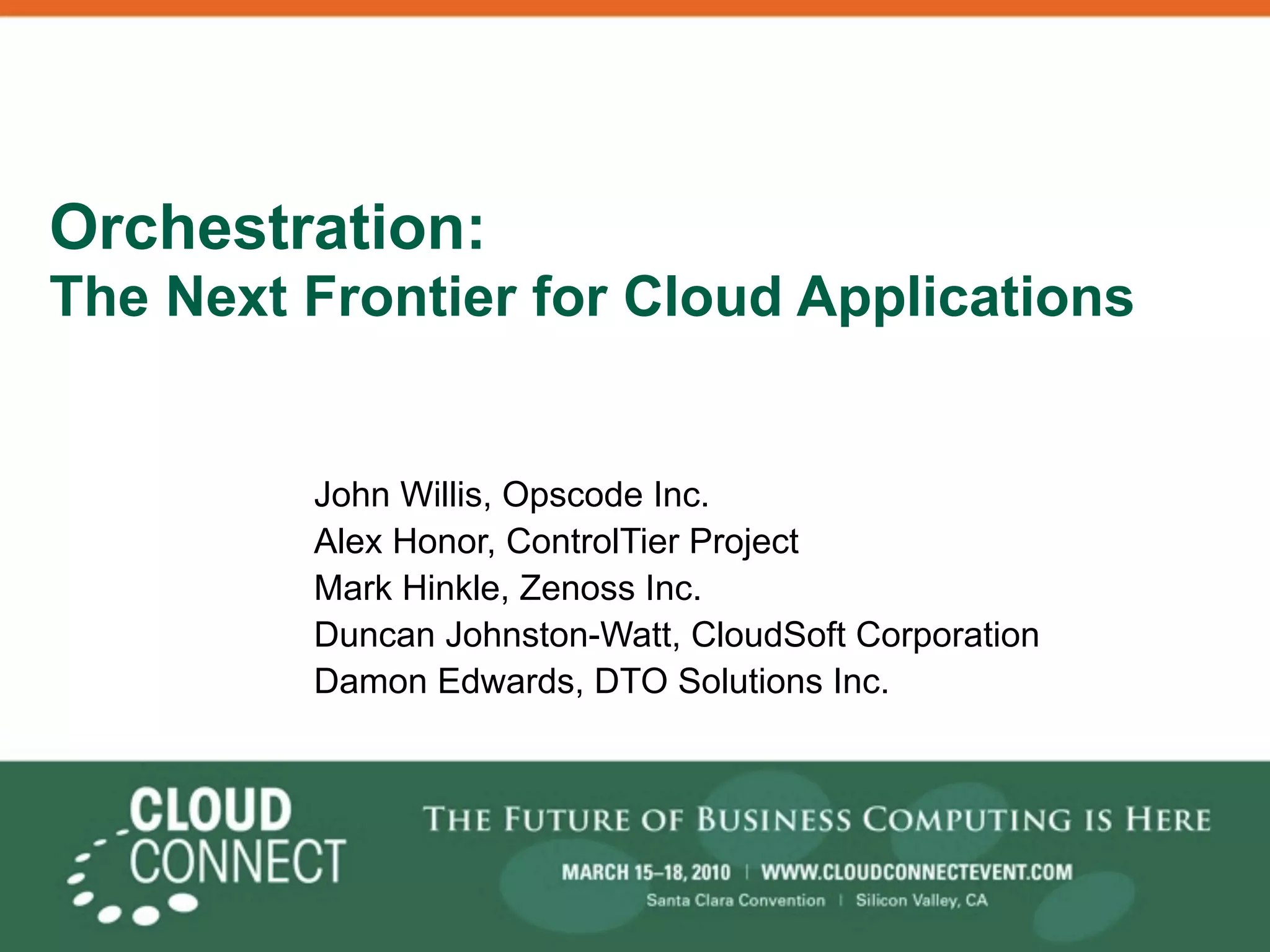 Orchestration:
The Next Frontier for Cloud Applications

John Willis, Opscode Inc.
Alex Honor, ControlTier Project
Mark Hinkle, Zenoss Inc.
Duncan Johnston-Watt, CloudSoft Corporation
Damon Edwards, DTO Solutions Inc.

CLOUD CONNECT

THE FUTURE OF BUSINESS COMPUTING IS HERE

MARCH 15–18, 2010 | WWW.CLOUDCONNECTEVENT.COM
Santa Clara Convention | Silicon Valley, CA